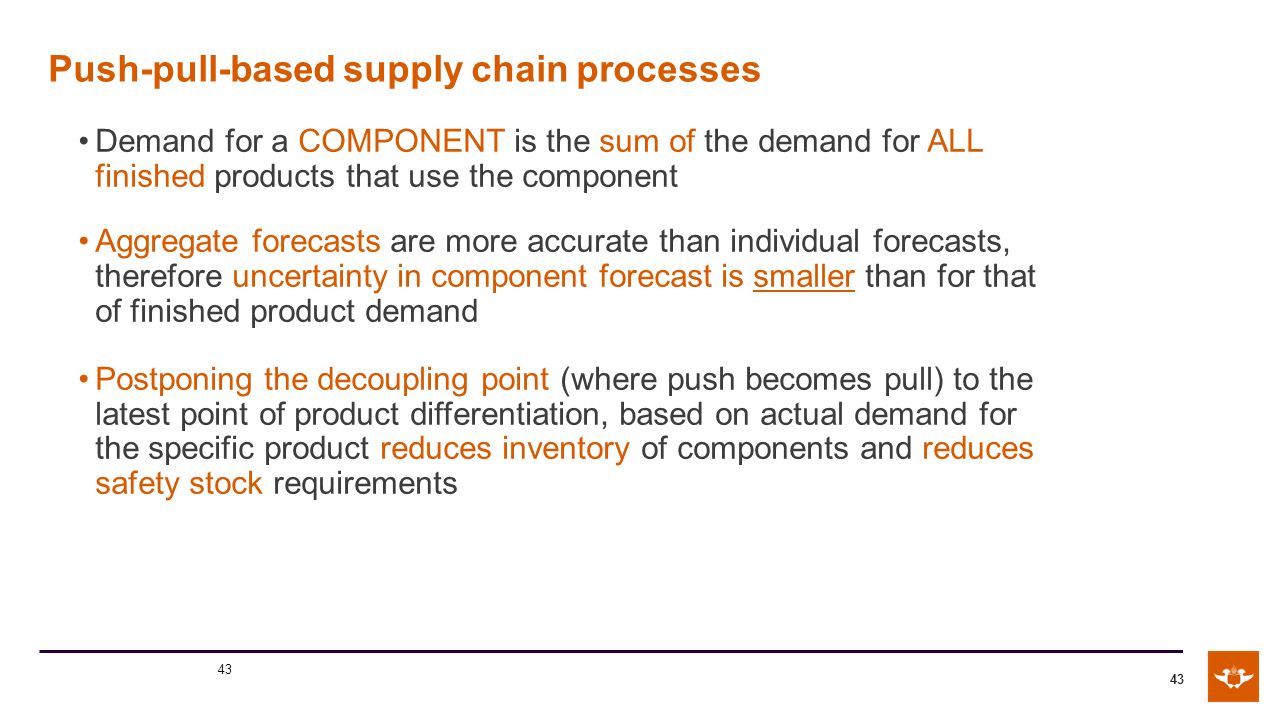 Push-pull-based supply chain processes

• Demand for a COMPONENT is the sum of the demand for ALL finished products that use the component

• Aggregate forecasts are more accurate than individual forecasts, therefore uncertainty in component forecast is smaller than for that of finished product demand

• Postponing the decoupling point (where push becomes pull) to the latest point of product differentiation, based on actual demand for the specific product reduces inventory of components and reduces safety stock requirements

43

43